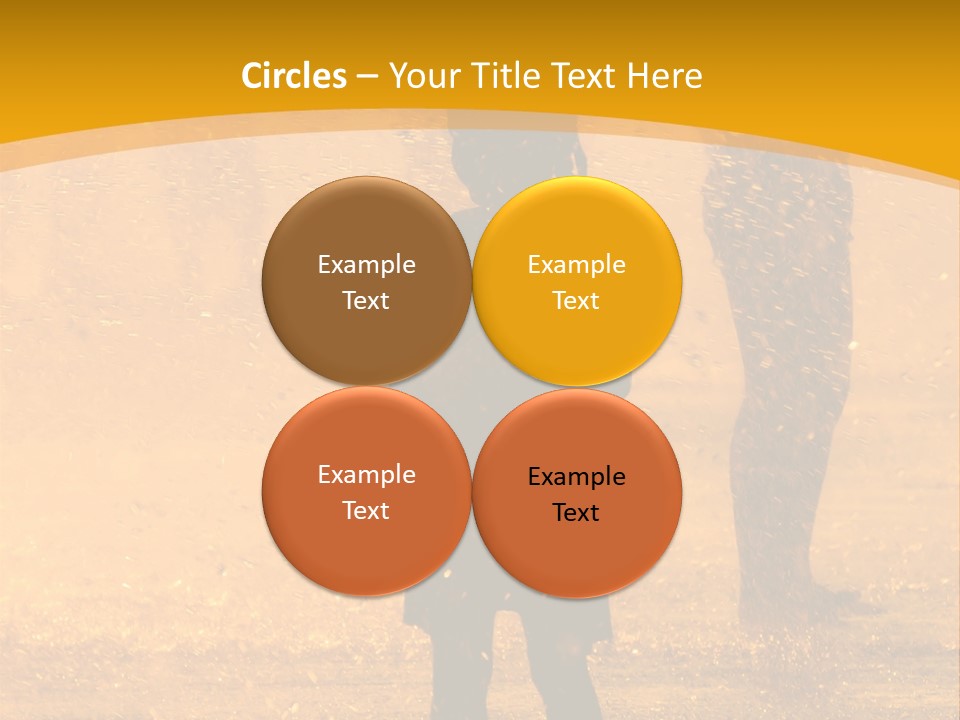 Circles – Your Title Text Here

Example Text

Example Text

Example Text

Example Text